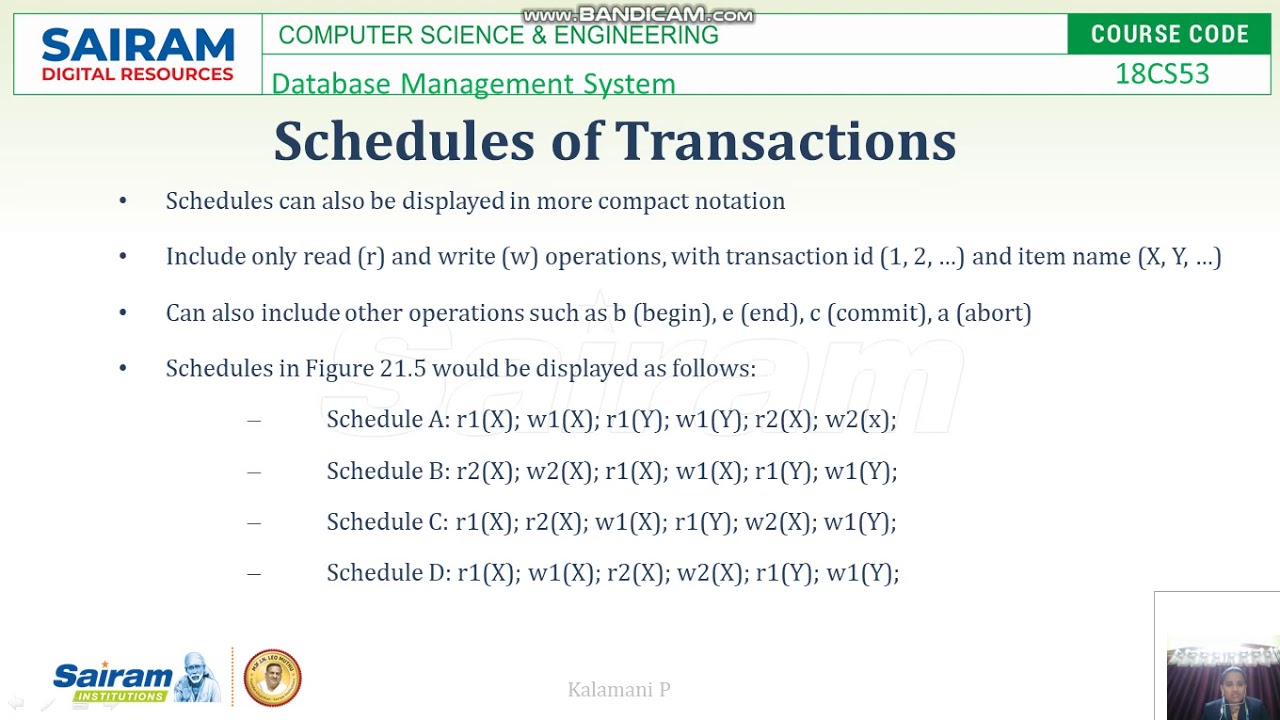 www.BANDICAM.com

SAIRAM DIGITAL RESOURCES

COMPUTER SCIENCE & ENGINEERING

Database Management System

COURSE CODE
18CS53

Schedules of Transactions

• Schedules can also be displayed in more compact notation

• Include only read (r) and write (w) operations, with transaction id (1, 2, …) and item name (X, Y, …)

• Can also include other operations such as b (begin), e (end), c (commit), a (abort)

• Schedules in Figure 21.5 would be displayed as follows:

– Schedule A: r1(X); w1(X); r1(Y); w1(Y); r2(X); w2(x);

– Schedule B: r2(X); w2(X); r1(X); w1(X); r1(Y); w1(Y);

– Schedule C: r1(X); r2(X); w1(X); r1(Y); w2(X); w1(Y);

– Schedule D: r1(X); w1(X); r2(X); w2(X); r1(Y); w1(Y);

Sairam INSTITUTIONS

Kalamani P